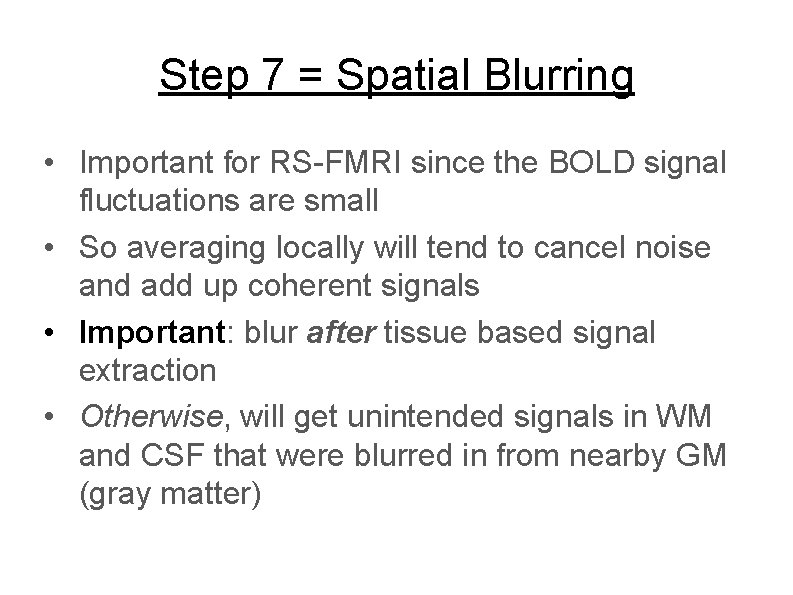 Step 7 = Spatial Blurring

• Important for RS-FMRI since the BOLD signal fluctuations are small
• So averaging locally will tend to cancel noise and add up coherent signals
• Important: blur after tissue based signal extraction
• Otherwise, will get unintended signals in WM and CSF that were blurred in from nearby GM (gray matter)